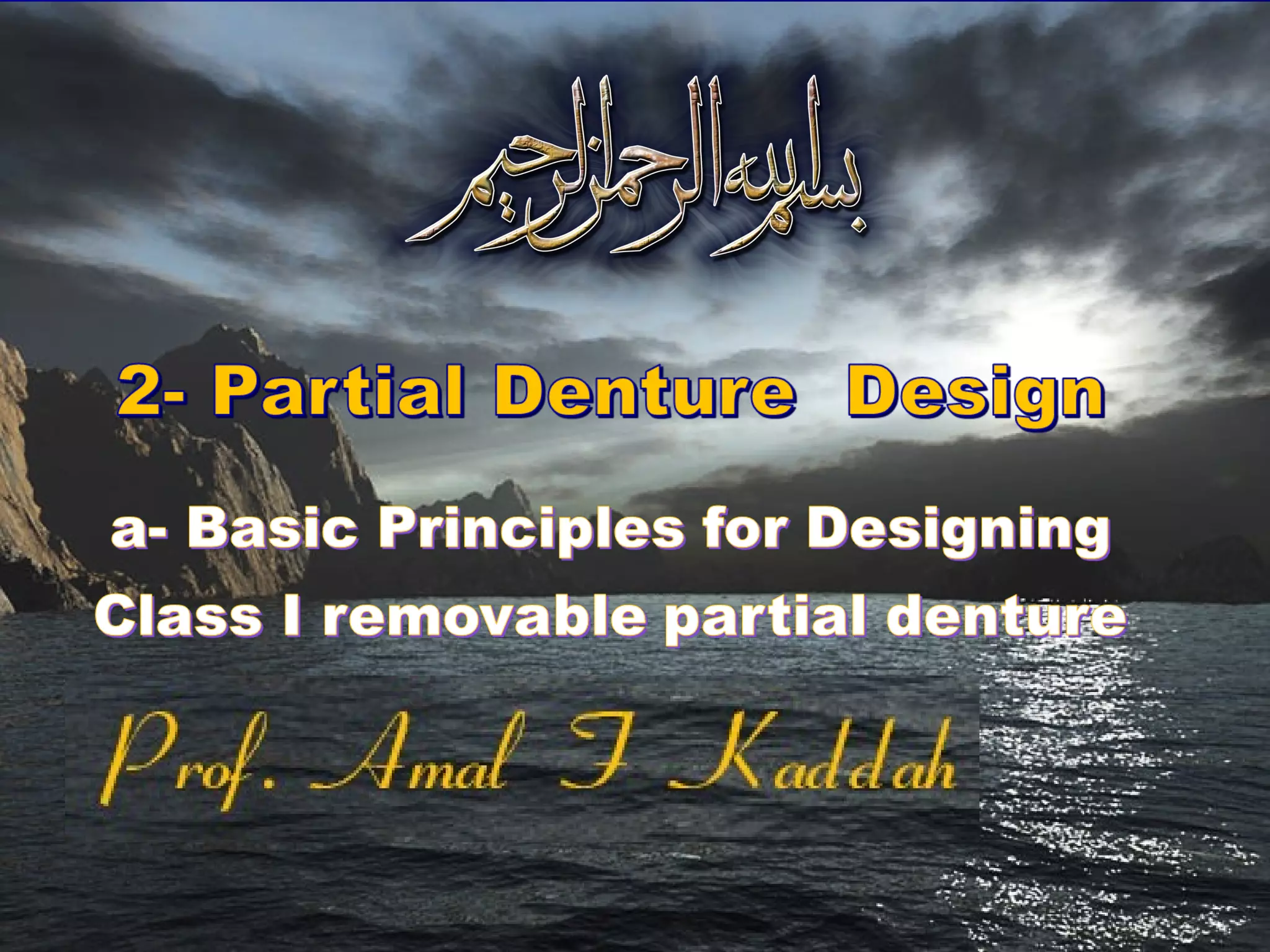 بسم الله الرحمن الرحيم

2- Partial Denture Design

a- Basic Principles for Designing Class I removable partial denture

Prof. Amal F Kaddah